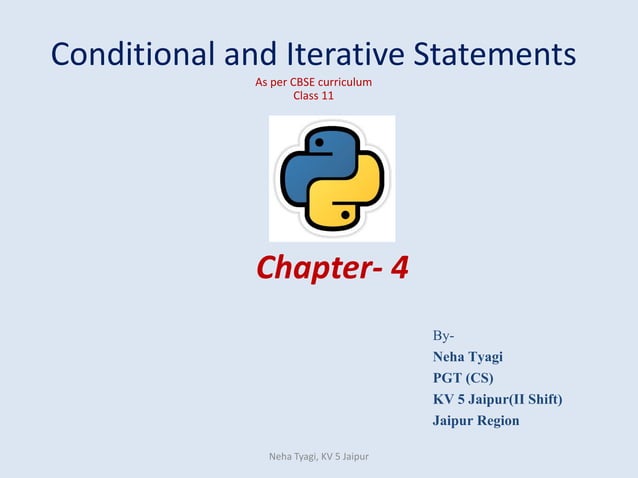 Conditional and Iterative Statements

As per CBSE curriculum
Class 11

Chapter- 4

By-
Neha Tyagi
PGT (CS)
KV 5 Jaipur(II Shift)
Jaipur Region

Neha Tyagi, KV 5 Jaipur